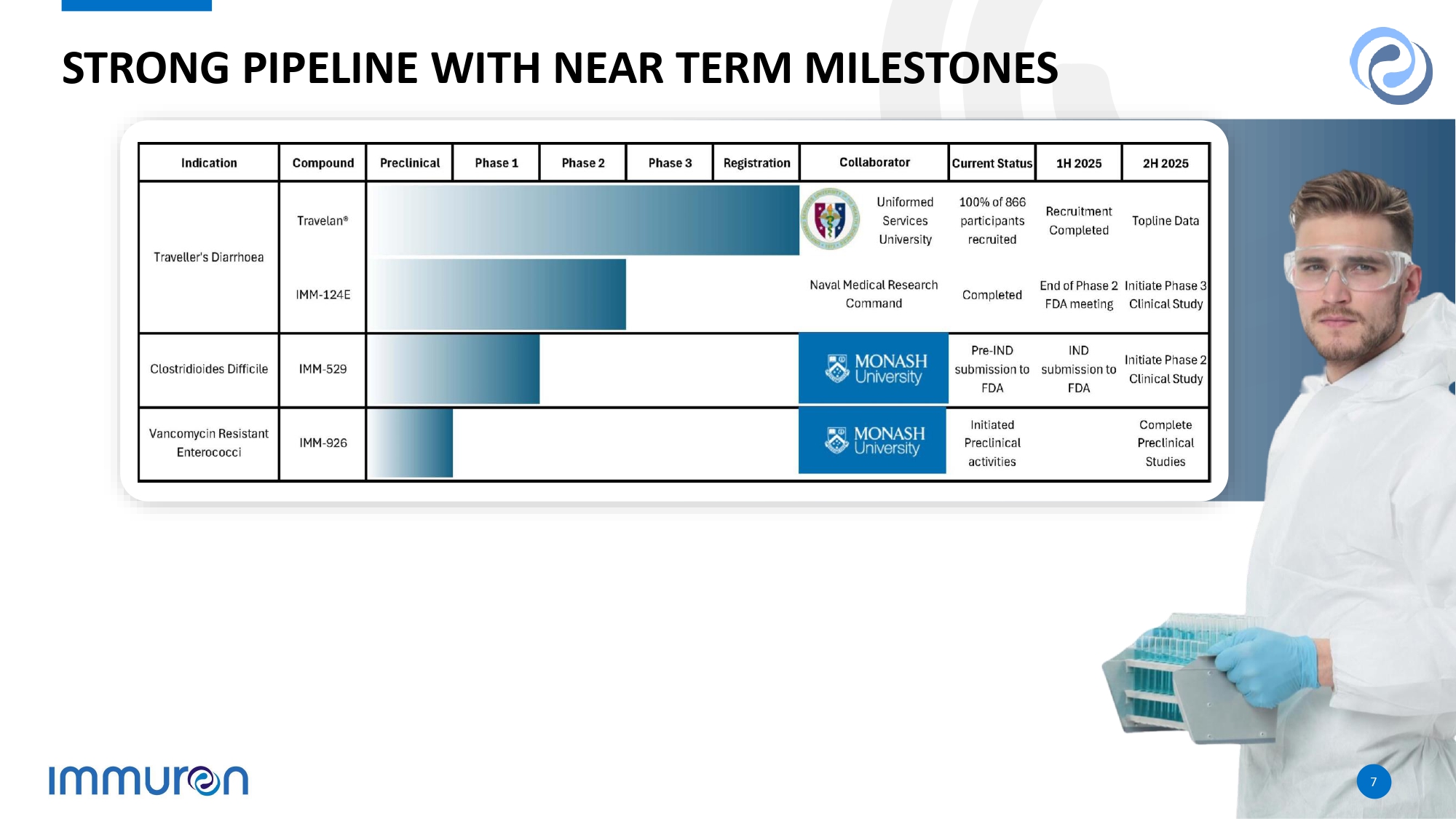 STRONG PIPELINE WITH NEAR TERM MILESTONES

| Indication | Compound | Preclinical | Phase 1 | Phase 2 | Phase 3 | Registration | Collaborator | Current Status | 1H 2025 | 2H 2025 |
|---|---|---|---|---|---|---|---|---|---|---|
| Traveller's Diarrhoea | Travelan® | | | | | | Uniformed Services University | 100% of 866 participants recruited | Recruitment Completed | Topline Data |
| | IMM-124E | | | | | | Naval Medical Research Command | Completed | End of Phase 2 FDA meeting | Initiate Phase 3 Clinical Study |
| Clostridioides Difficile | IMM-529 | | | | | | MONASH University | Pre-IND submission to FDA | IND submission to FDA | Initiate Phase 2 Clinical Study |
| Vancomycin Resistant Enterococci | IMM-926 | | | | | | MONASH University | Initiated Preclinical activities | | Complete Preclinical Studies |

immuron

7